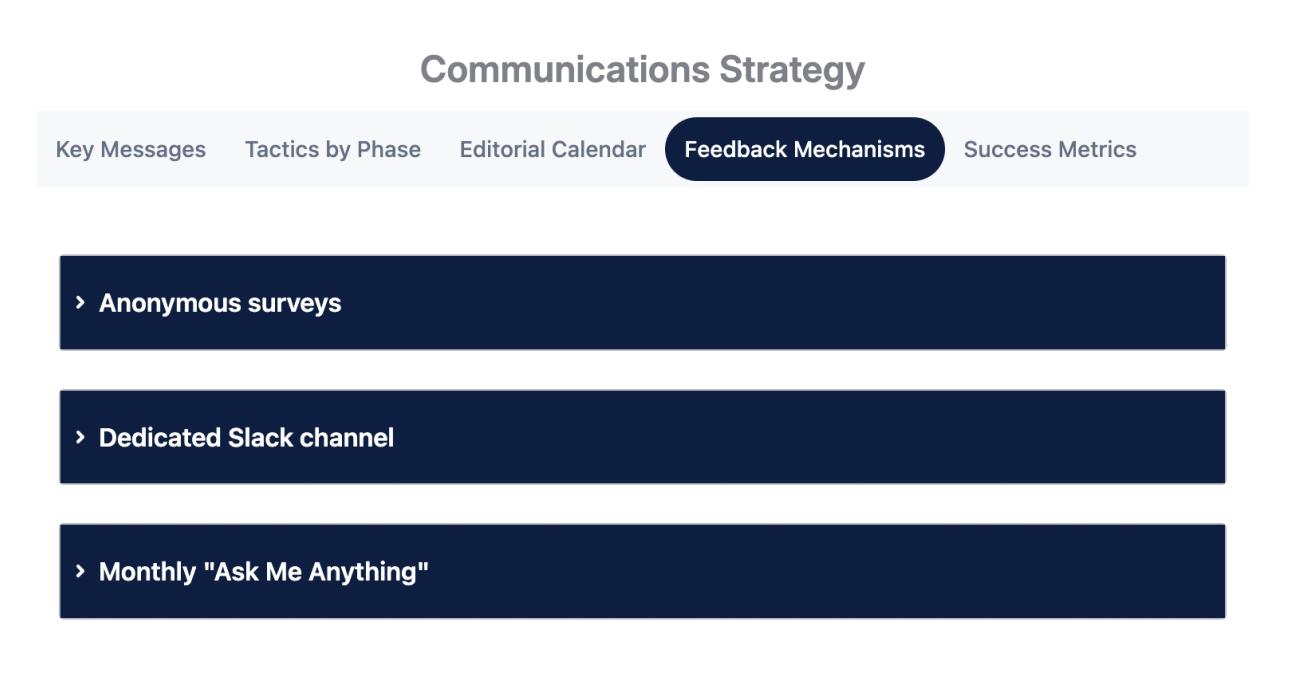 Communications Strategy

Key Messages Tactics by Phase Editorial Calendar Feedback Mechanisms Success Metrics

› Anonymous surveys

› Dedicated Slack channel

› Monthly "Ask Me Anything"